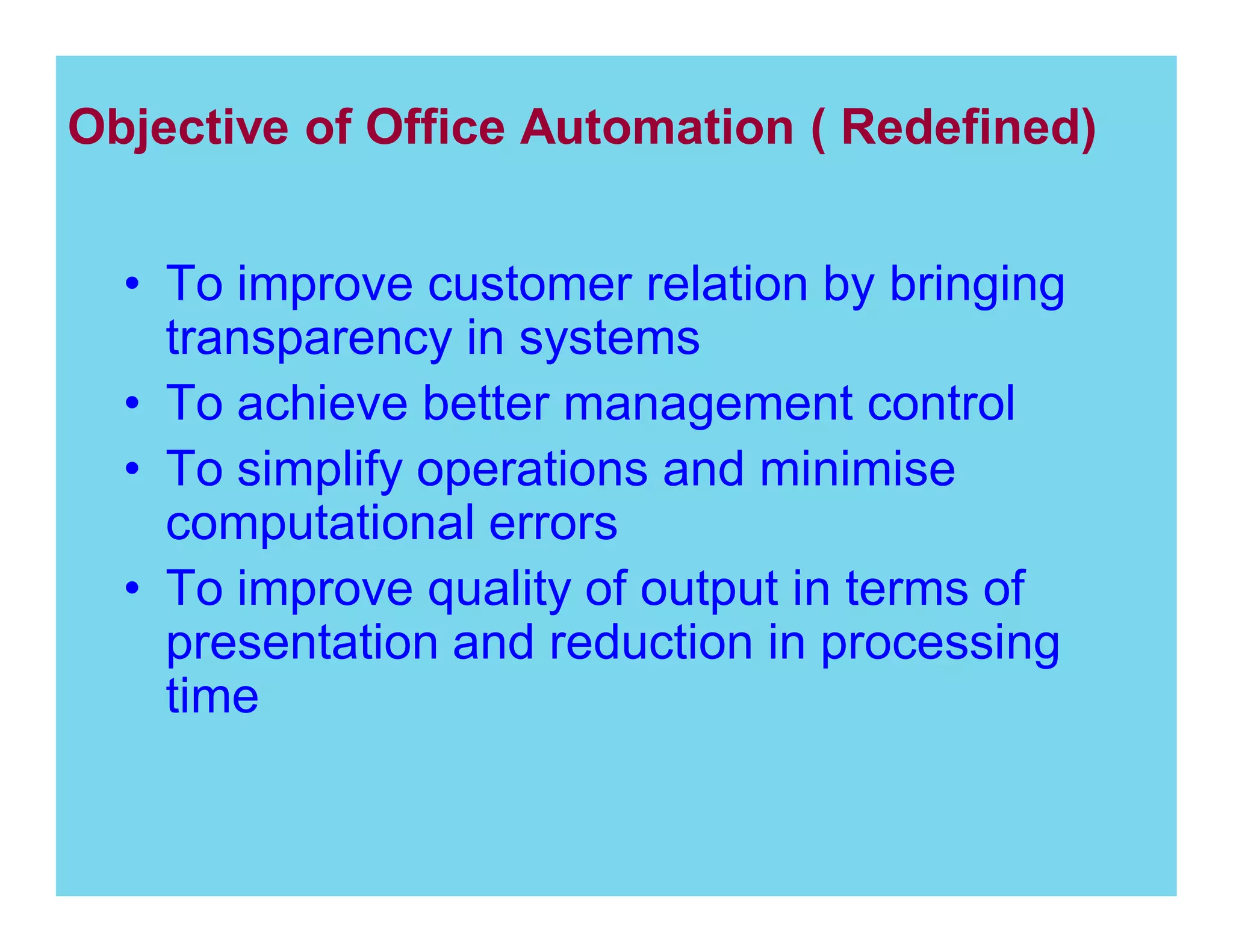 Objective of Office Automation ( Redefined)

• To improve customer relation by bringing transparency in systems
• To achieve better management control
• To simplify operations and minimise computational errors
• To improve quality of output in terms of presentation and reduction in processing time